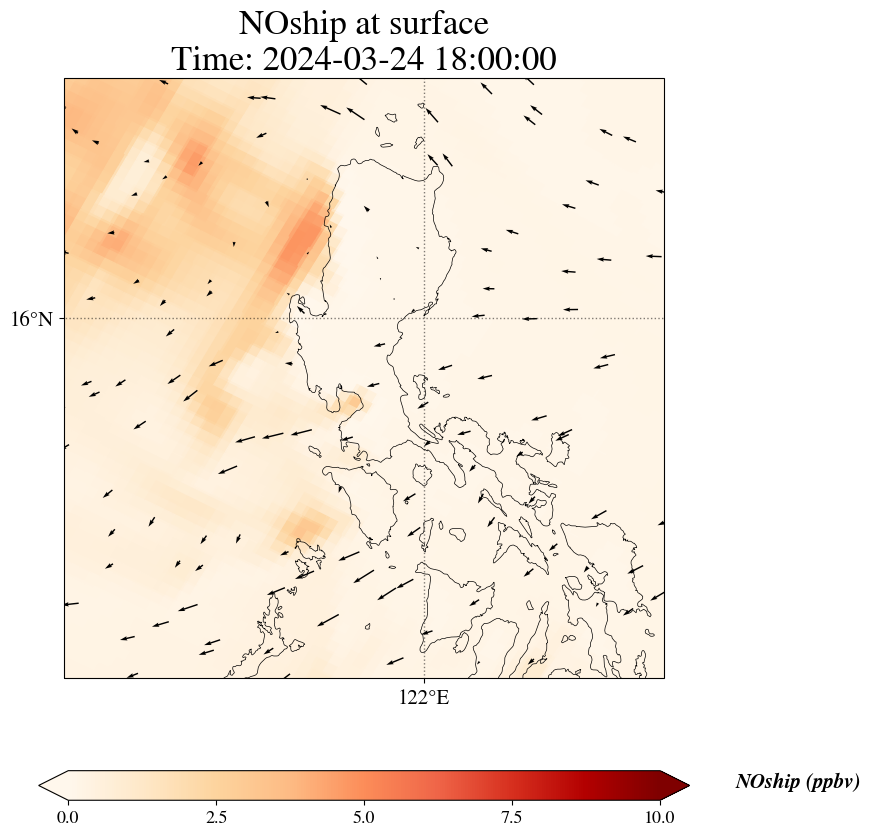 NOship at surface
Time: 2024-03-24 18:00:00

16°N

122°E

0.0
2.5
5.0
7.5
10.0

NOship (ppbv)